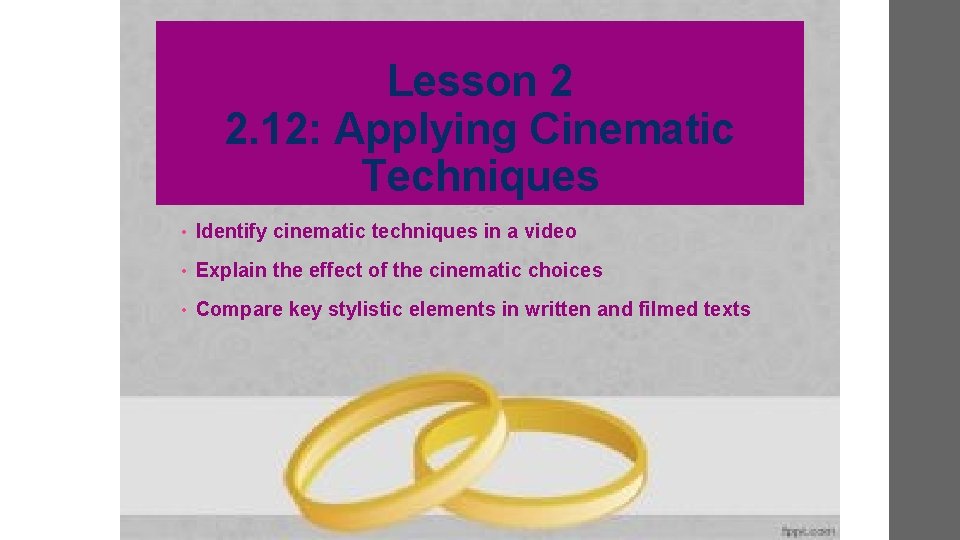 Lesson 2
2.12: Applying Cinematic Techniques

• Identify cinematic techniques in a video
• Explain the effect of the cinematic choices
• Compare key stylistic elements in written and filmed texts

fppt.com